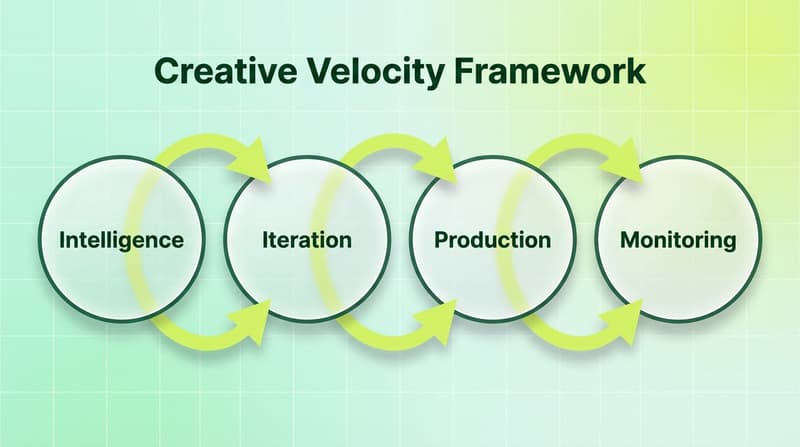 Creative Velocity Framework

Intelligence

Iteration

Production

Monitoring